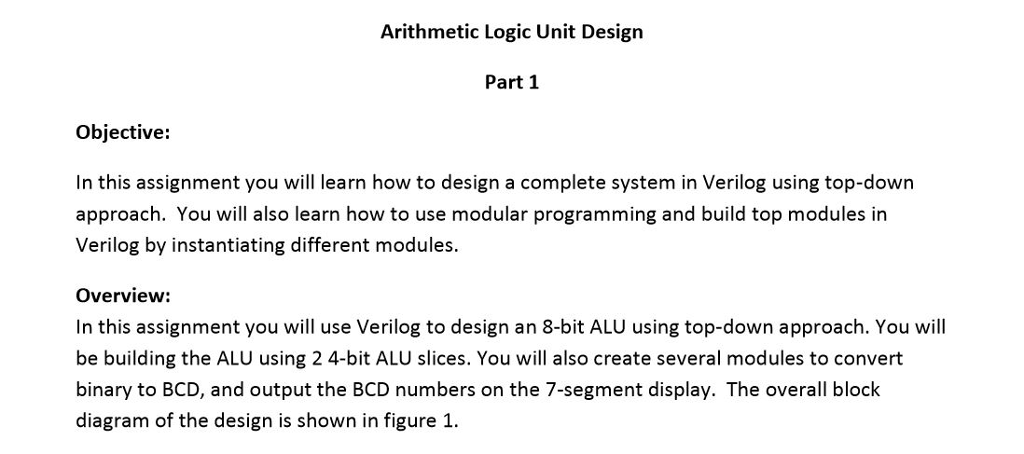 Arithmetic Logic Unit Design

Part 1

Objective:

In this assignment you will learn how to design a complete system in Verilog using top-down approach. You will also learn how to use modular programming and build top modules in Verilog by instantiating different modules.

Overview:
In this assignment you will use Verilog to design an 8-bit ALU using top-down approach. You will be building the ALU using 2 4-bit ALU slices. You will also create several modules to convert binary to BCD, and output the BCD numbers on the 7-segment display. The overall block diagram of the design is shown in figure 1.